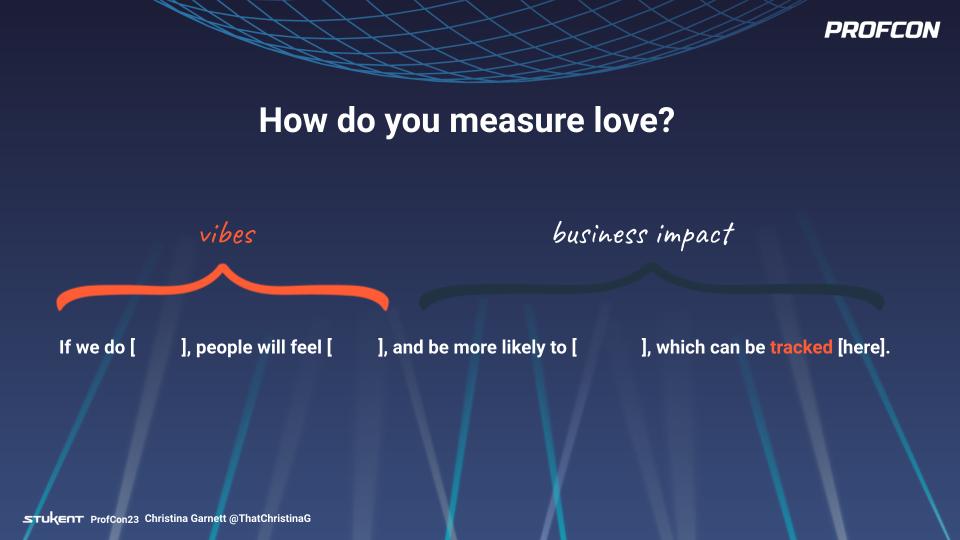 PROFCON

How do you measure love?

vibes

business impact

If we do [ ], people will feel [ ], and be more likely to [ ], which can be tracked [here].

STUKENT ProfCon23 Christina Garnett @ThatChristinaG